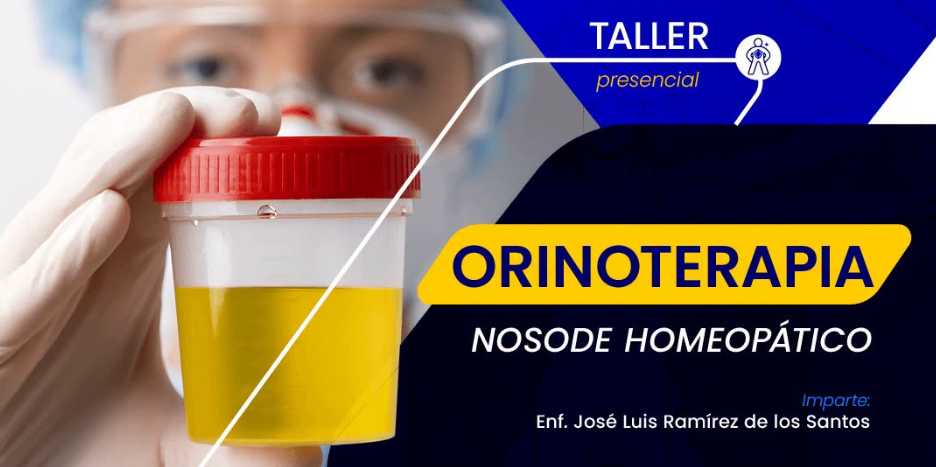 TALLER
presencial

ORINOTERAPIA

NOSODE HOMEOPÁTICO

Imparte:
Enf. José Luis Ramírez de los Santos